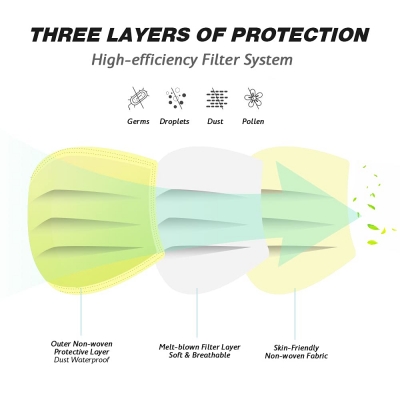 THREE LAYERS OF PROTECTION

High-efficiency Filter System

Germs Droplets Dust Pollen

Outer Non-woven Protective Layer
Dust Waterproof

Melt-blown Filter Layer
Soft & Breathable

Skin-Friendly Non-woven Fabric